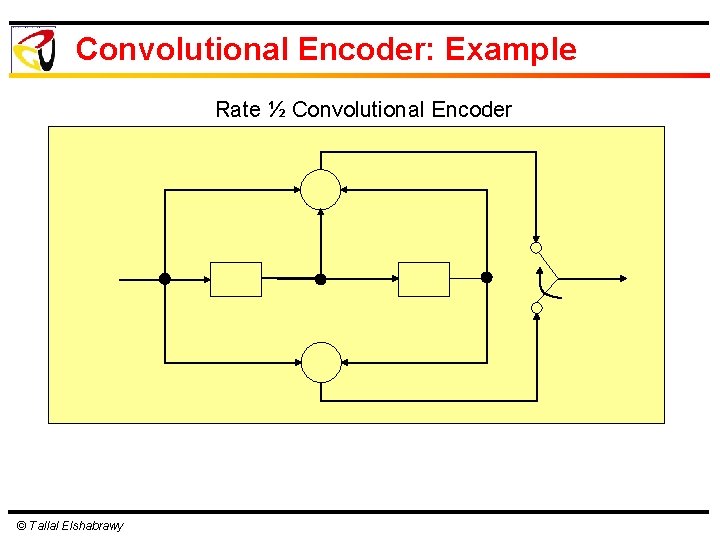 Convolutional Encoder: Example

Rate ½ Convolutional Encoder

© Tallal Elshabrawy